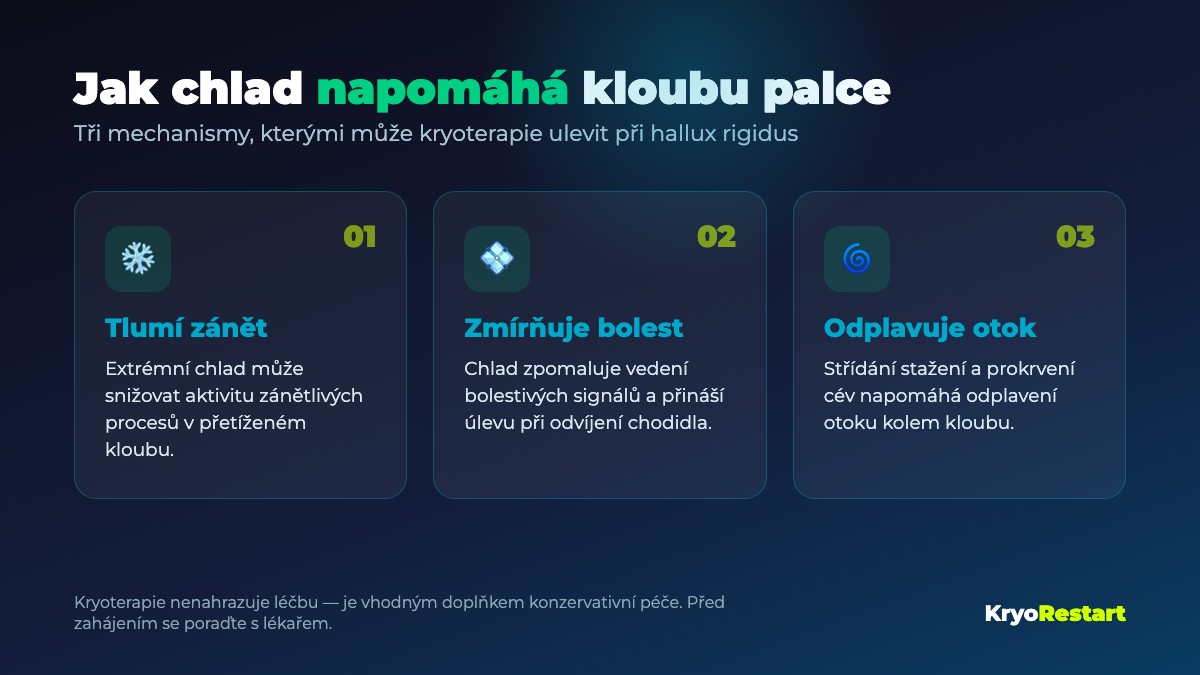 Jak chlad napomáhá kloubu palce

Tři mechanismy, kterými může kryoterapie ulevit při hallux rigidus

01

Tlumí zánět

Extrémní chlad může snižovat aktivitu zánětlivých procesů v přetíženém kloubu.

02

Zmírňuje bolest

Chlad zpomaluje vedení bolestivých signálů a přináší úlevu při odvíjení chodidla.

03

Odplavuje otok

Střídání stažení a prokrvení cév napomáhá odplavení otoku kolem kloubu.

Kryoterapie nenahrazuje léčbu — je vhodným doplňkem konzervativní péče. Před zahájením se poraďte s lékařem.

KryoRestart